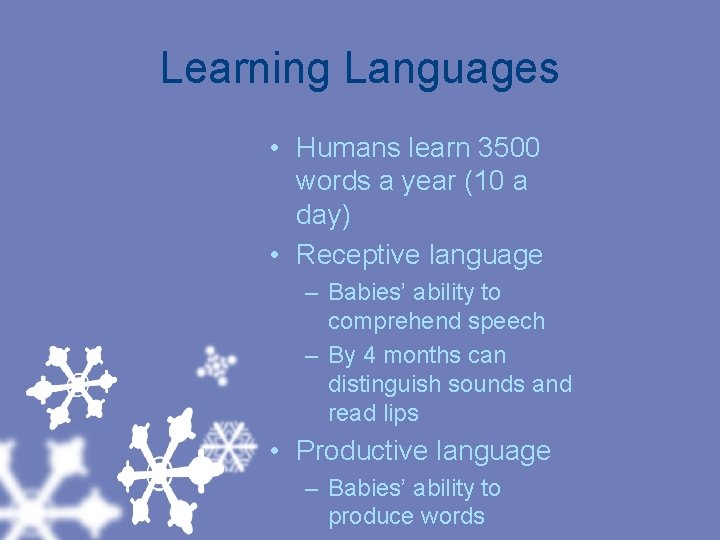 Learning Languages

• Humans learn 3500 words a year (10 a day)
• Receptive language
– Babies' ability to comprehend speech
– By 4 months can distinguish sounds and read lips
• Productive language
– Babies' ability to produce words